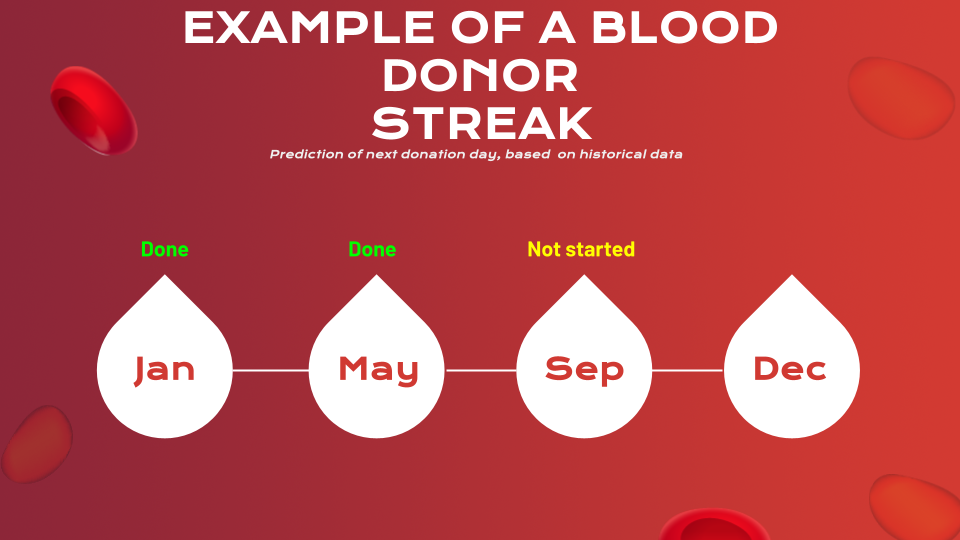 EXAMPLE OF A BLOOD DONOR STREAK

Prediction of next donation day, based on historical data

Done

Done

Not started

Jan

May

Sep

Dec